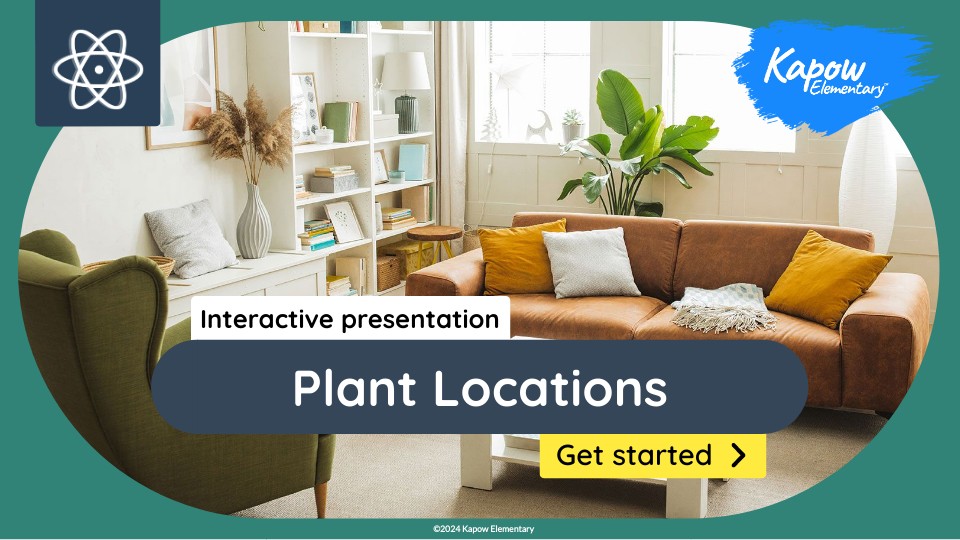 Kapow Elementary™

Interactive presentation

Plant Locations

Get started

©2024 Kapow Elementary